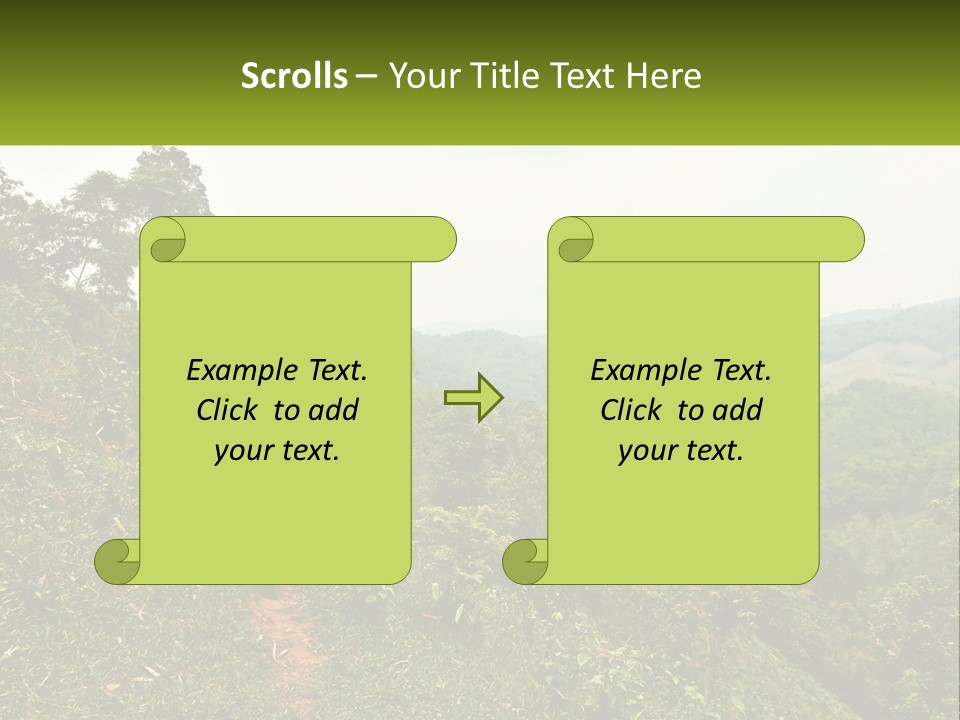 Scrolls – Your Title Text Here

Example Text. Click to add your text.

Example Text. Click to add your text.